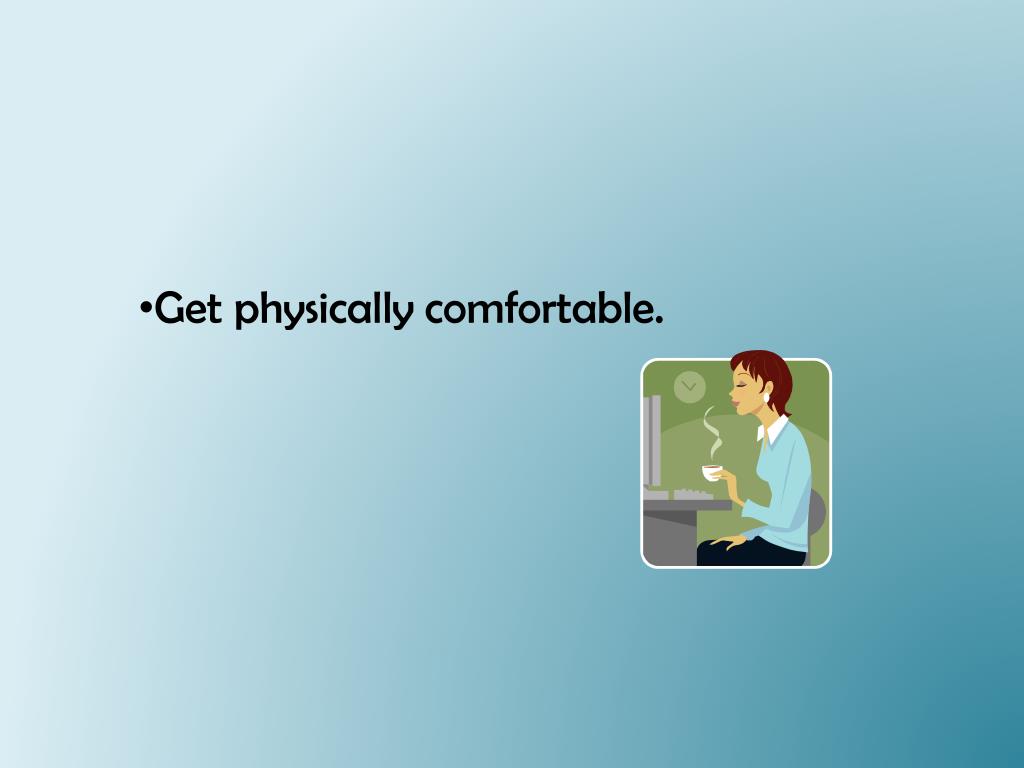 •Get physically comfortable.